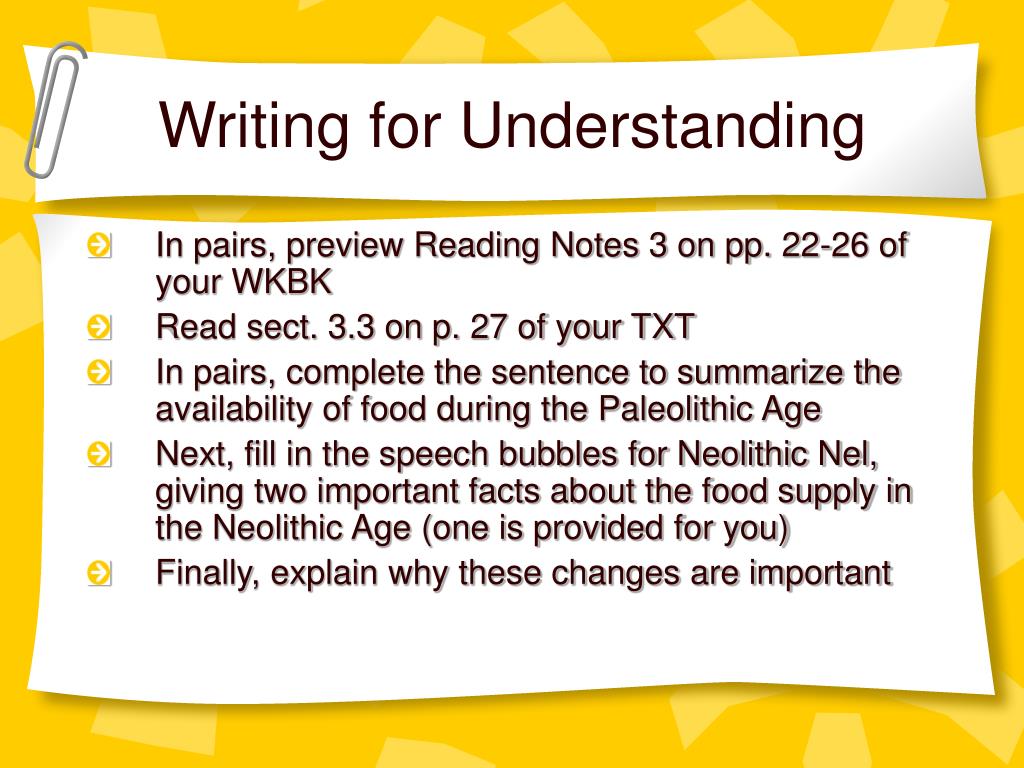 Writing for Understanding

In pairs, preview Reading Notes 3 on pp. 22-26 of your WKBK

Read sect. 3.3 on p. 27 of your TXT

In pairs, complete the sentence to summarize the availability of food during the Paleolithic Age

Next, fill in the speech bubbles for Neolithic Nel, giving two important facts about the food supply in the Neolithic Age (one is provided for you)

Finally, explain why these changes are important